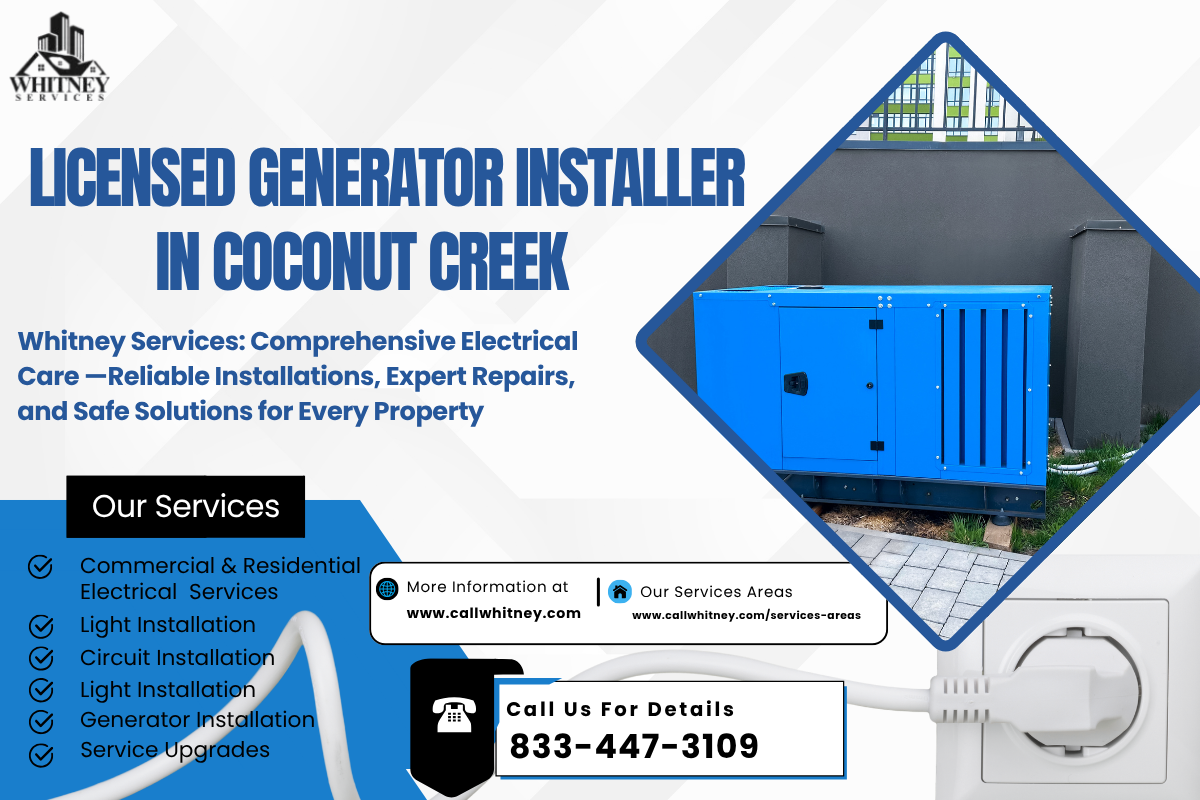 WHITNEY
SERVICES

LICENSED GENERATOR INSTALLER IN COCONUT CREEK

Whitney Services: Comprehensive Electrical Care —Reliable Installations, Expert Repairs, and Safe Solutions for Every Property

Our Services

Commercial & Residential Electrical Services
Light Installation
Circuit Installation
Light Installation
Generator Installation
Service Upgrades

More Information at
www.callwhitney.com

Our Services Areas
www.callwhitney.com/services-areas

Call Us For Details
833-447-3109